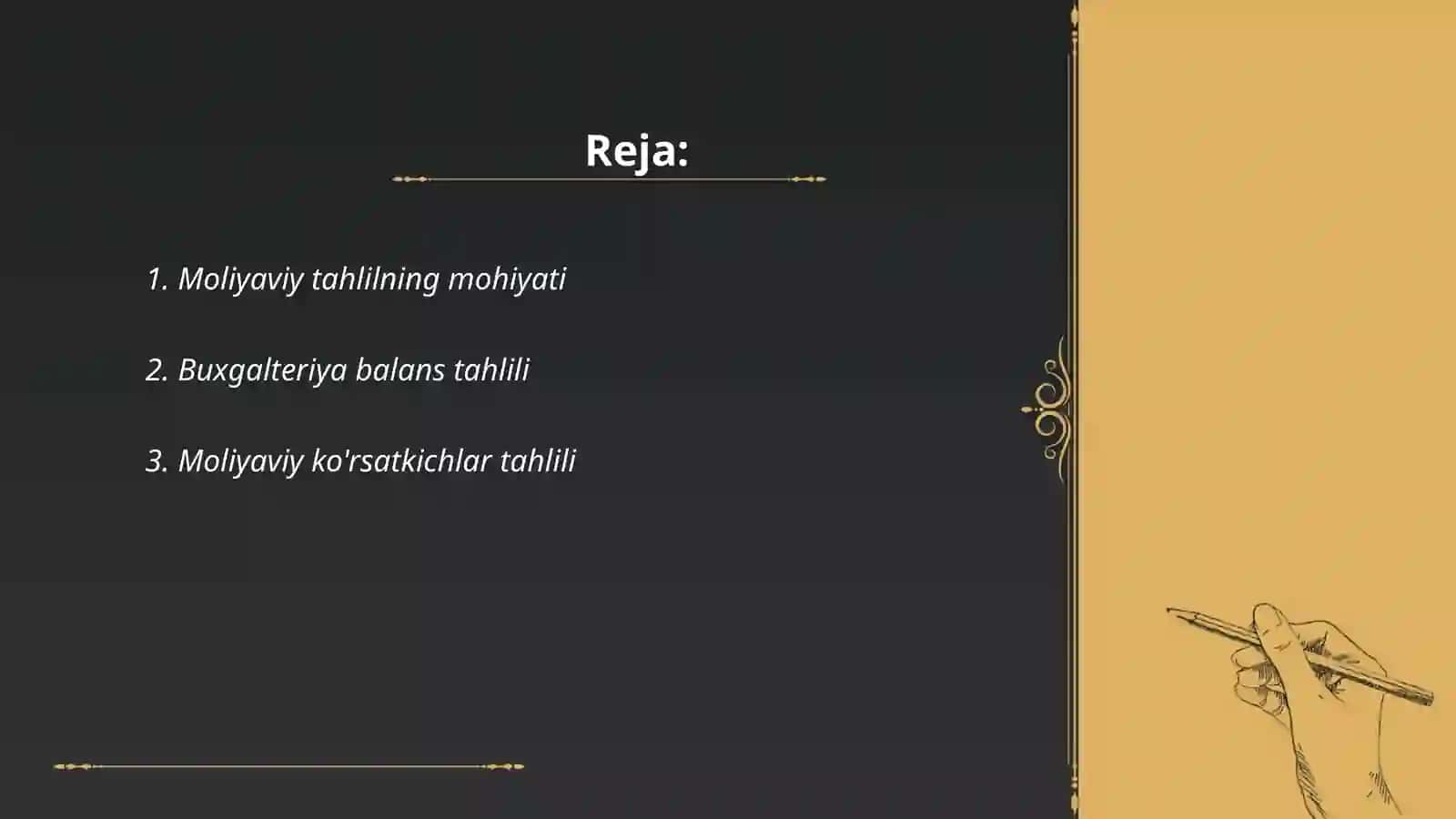 Reja:

1. Moliyaviy tahlilning mohiyati

2. Buxgalteriya balans tahlili

3. Moliyaviy ko'rsatkichlar tahlili